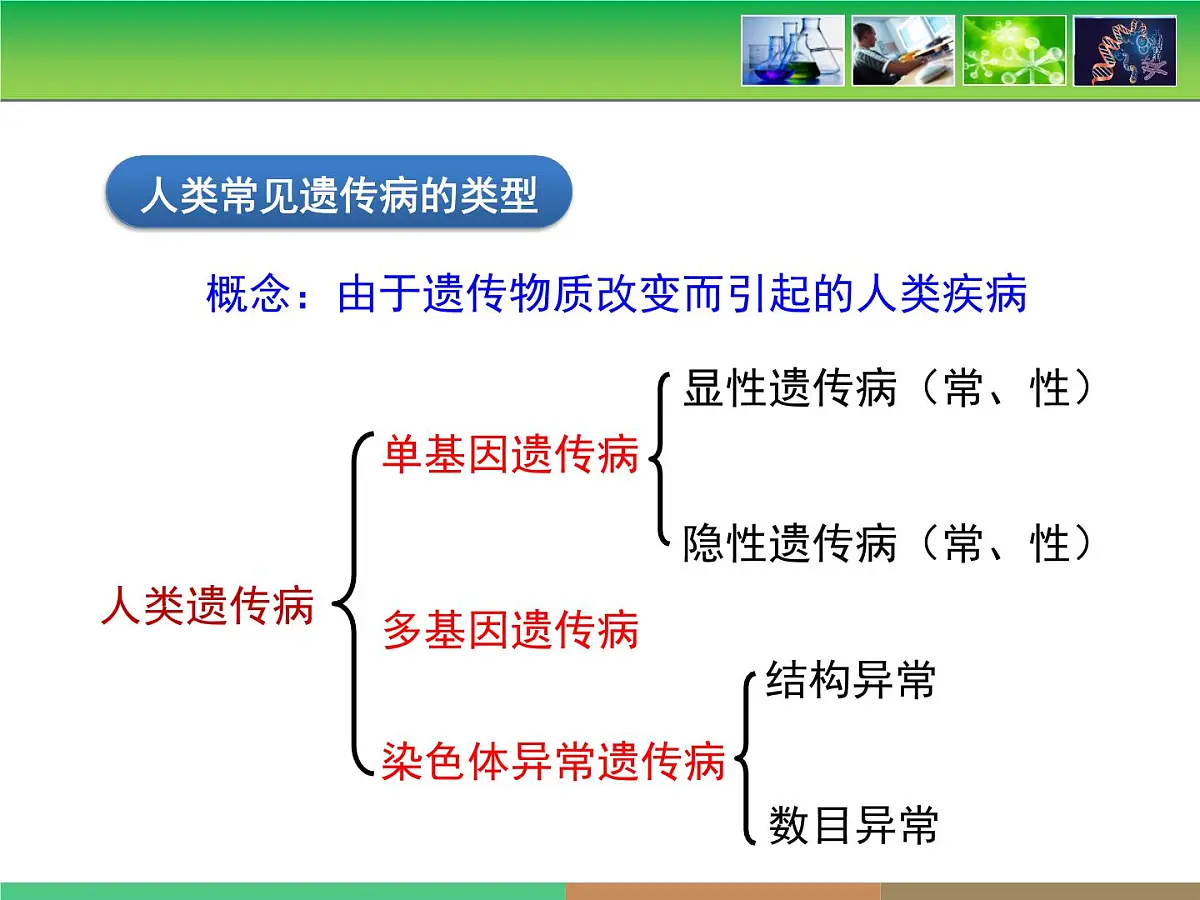 人类常见遗传病的类型

概念：由于遗传物质改变而引起的人类疾病

人类遗传病

单基因遗传病

显性遗传病（常、性）

隐性遗传病（常、性）

多基因遗传病

染色体异常遗传病

结构异常

数目异常